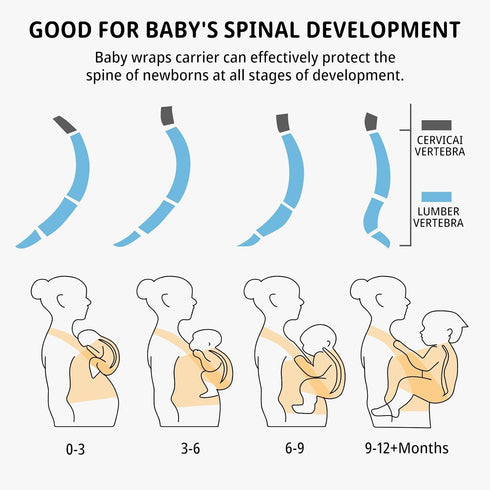 GOOD FOR BABY'S SPINAL DEVELOPMENT

Baby wraps carrier can effectively protect the spine of newborns at all stages of development.

CERVICAI VERTEBRA

LUMBER VERTEBRA

0-3

3-6

6-9

9-12+Months